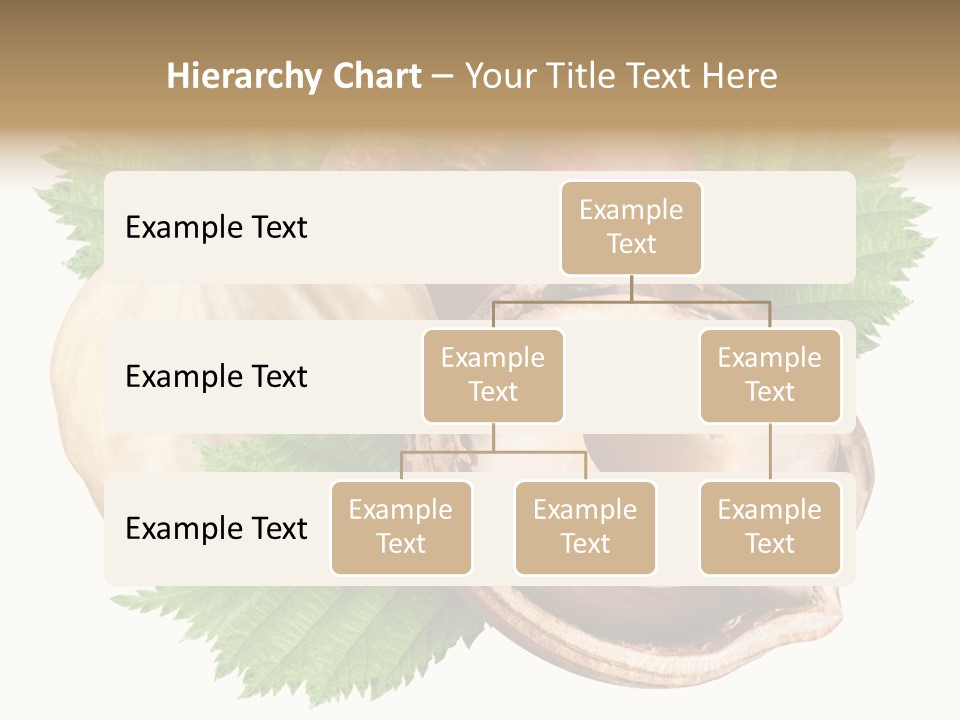 Hierarchy Chart – Your Title Text Here

Example Text

Example Text

Example Text

Example Text

Example Text

Example Text

Example Text

Example Text

Example Text